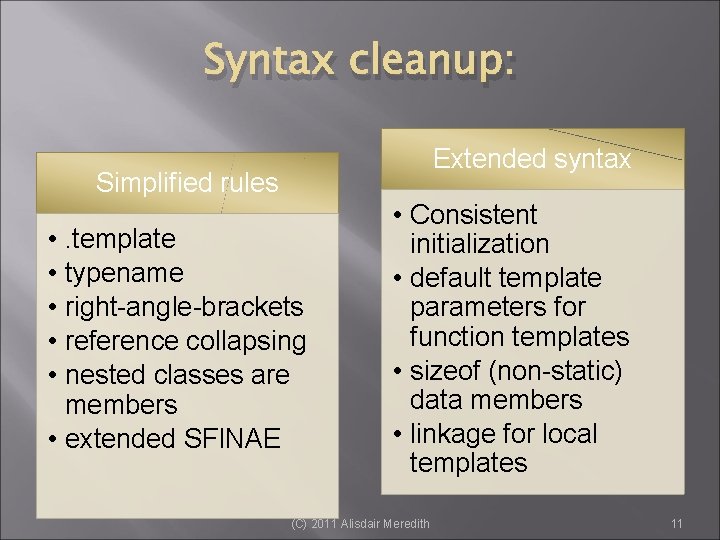 Syntax cleanup:

Simplified rules

• .template
• typename
• right-angle-brackets
• reference collapsing
• nested classes are members
• extended SFINAE

Extended syntax

• Consistent initialization
• default template parameters for function templates
• sizeof (non-static) data members
• linkage for local templates

(C) 2011 Alisdair Meredith

11